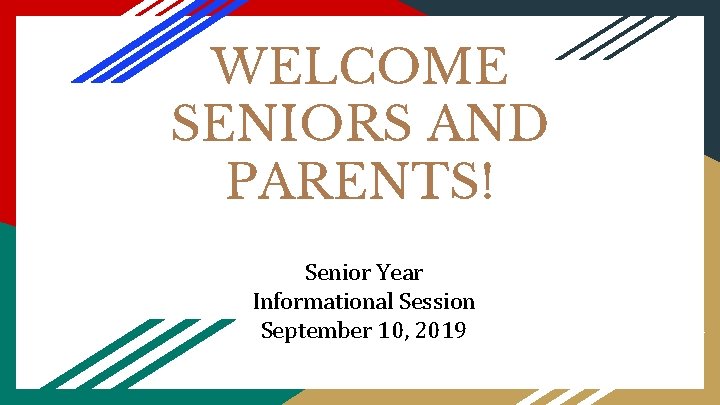 WELCOME SENIORS AND PARENTS!

Senior Year
Informational Session
September 10, 2019